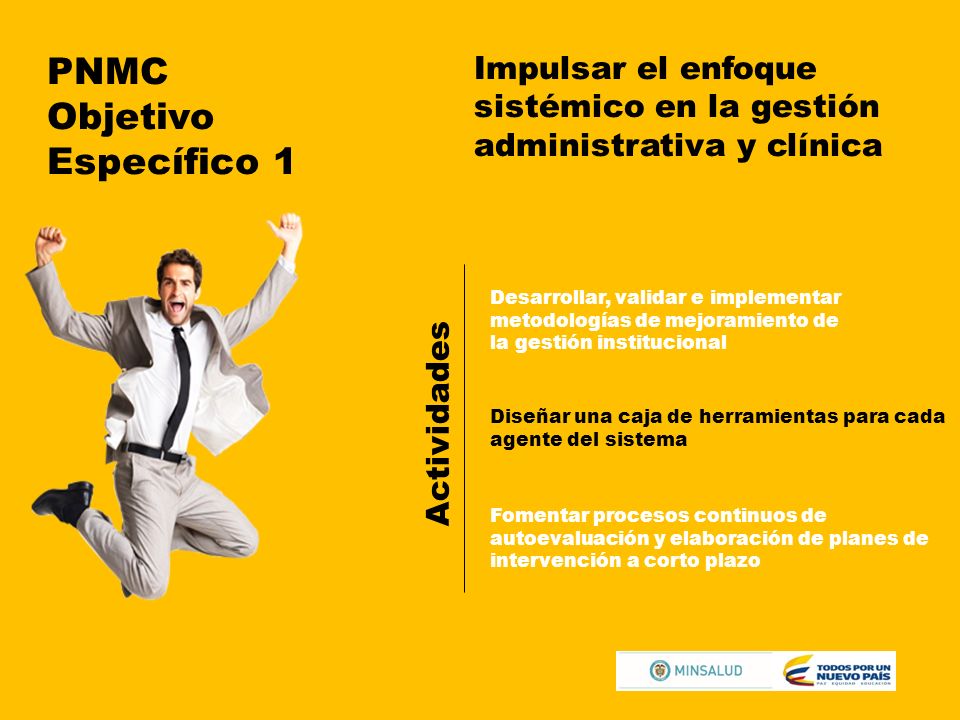 PNMC
Objetivo
Específico 1

Impulsar el enfoque sistémico en la gestión administrativa y clínica

Actividades

Desarrollar, validar e implementar metodologías de mejoramiento de la gestión institucional

Diseñar una caja de herramientas para cada agente del sistema

Fomentar procesos continuos de autoevaluación y elaboración de planes de intervención a corto plazo

MINSALUD

TODOS POR UN NUEVO PAÍS
PAZ EQUIDAD EDUCACIÓN